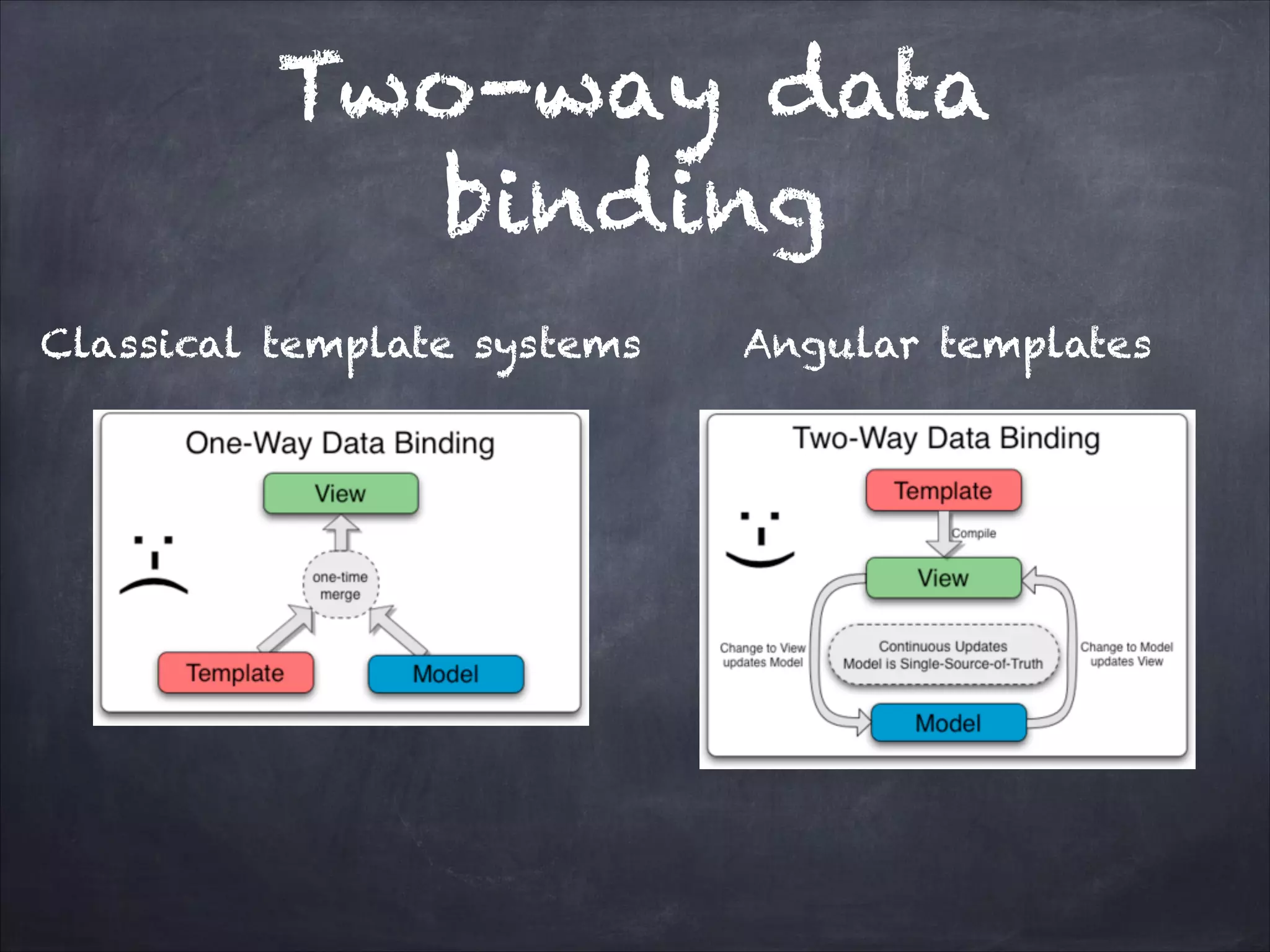 Two-way data binding

Classical template systems

One-Way Data Binding

View

one-time merge

Template

Model

Angular templates

Two-Way Data Binding

Template

Compile

View

Change to View updates Model

Continuous Updates
Model is Single-Source-of-Truth

Change to Model updates View

Model